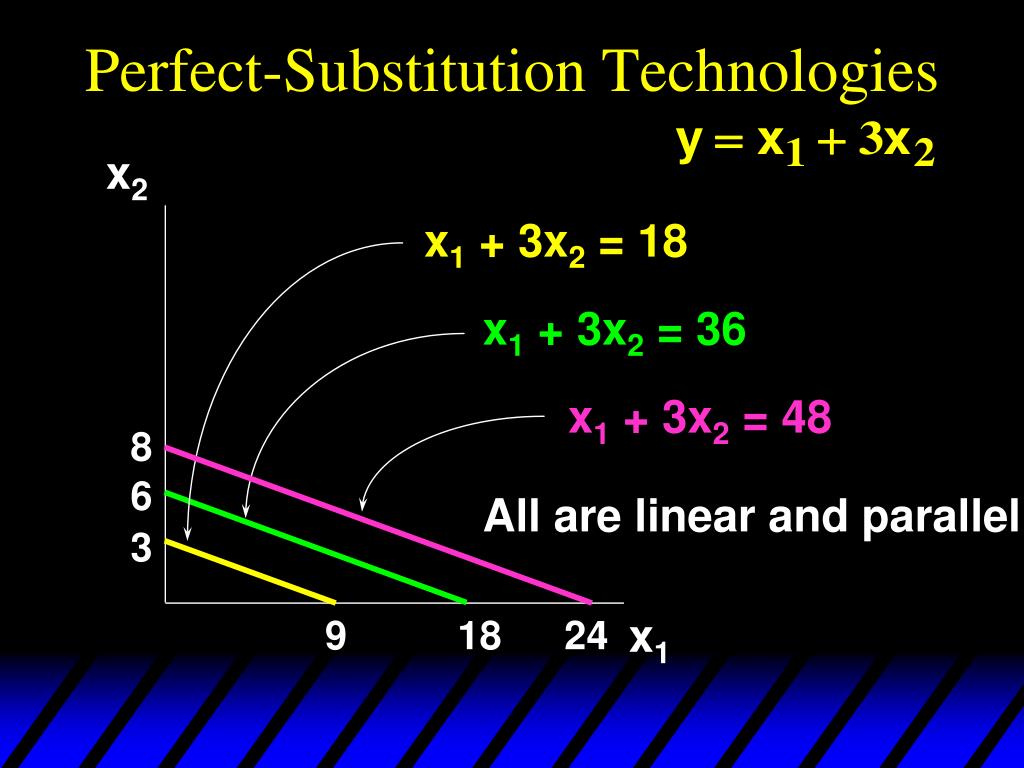 Perfect-Substitution Technologies

$y = x_1 + 3x_2$

$x_2$

$x_1 + 3x_2 = 18$

$x_1 + 3x_2 = 36$

$x_1 + 3x_2 = 48$

8

6

3

All are linear and parallel

9

18

24

$x_1$